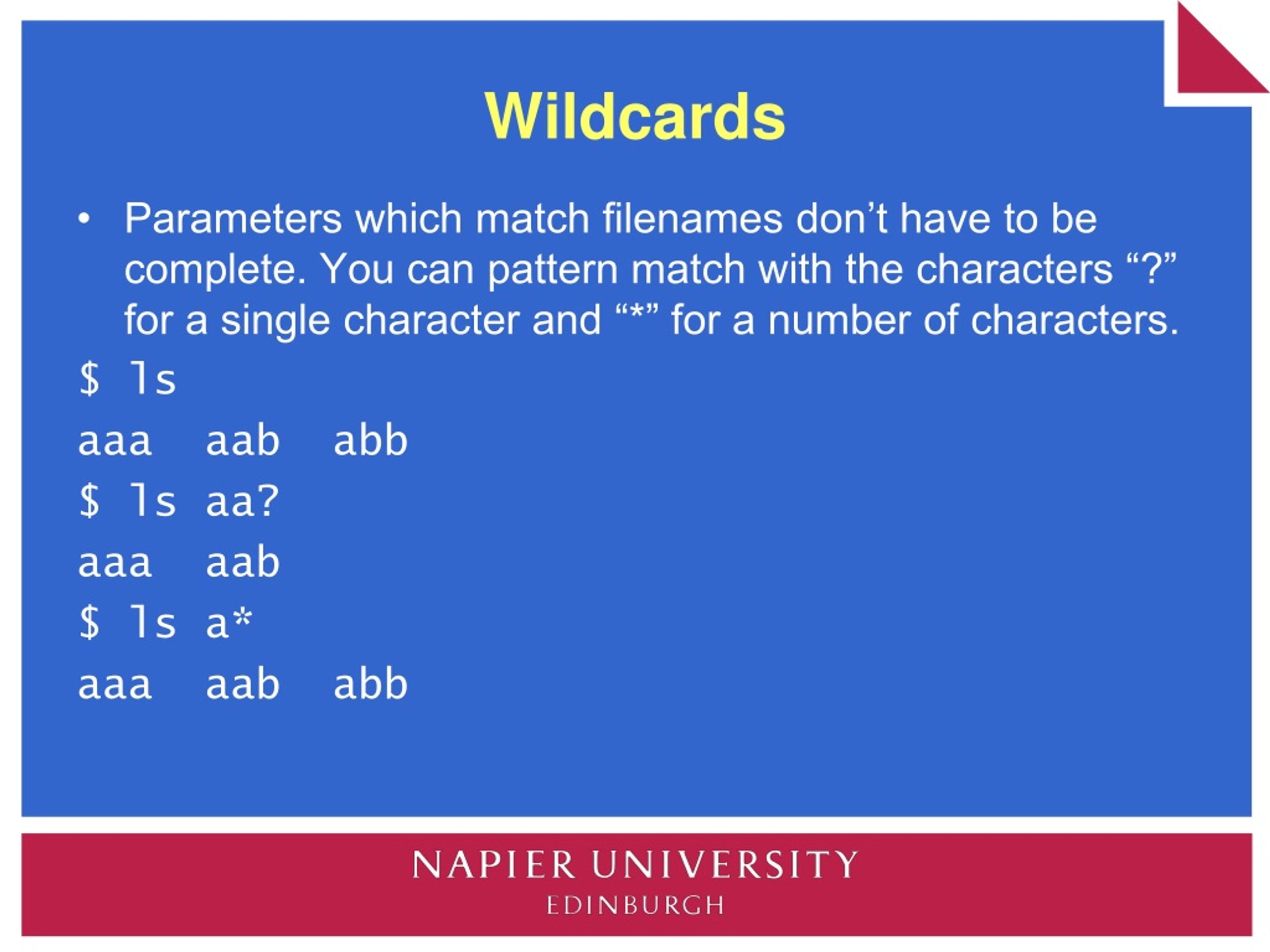 Wildcards

• Parameters which match filenames don’t have to be complete. You can pattern match with the characters “?” for a single character and “*” for a number of characters.

$ ls

aaa aab abb

$ ls aa?

aaa aab

$ ls a*

aaa aab abb

NAPIER UNIVERSITY
EDINBURGH